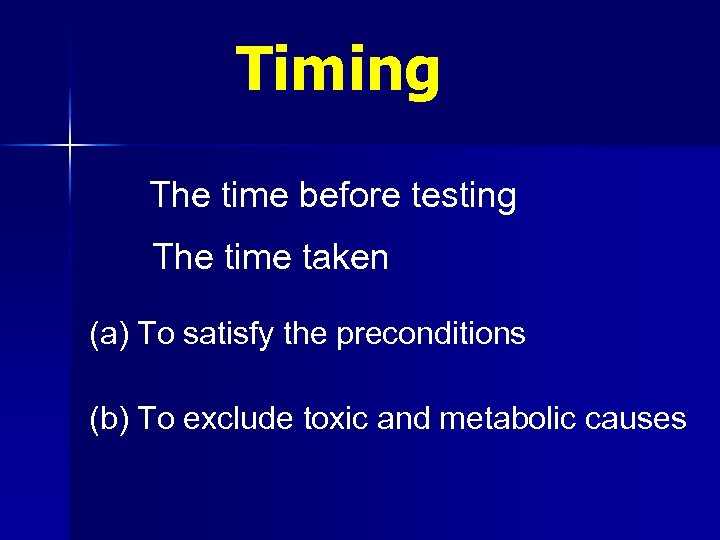 Timing

The time before testing

The time taken

(a) To satisfy the preconditions

(b) To exclude toxic and metabolic causes